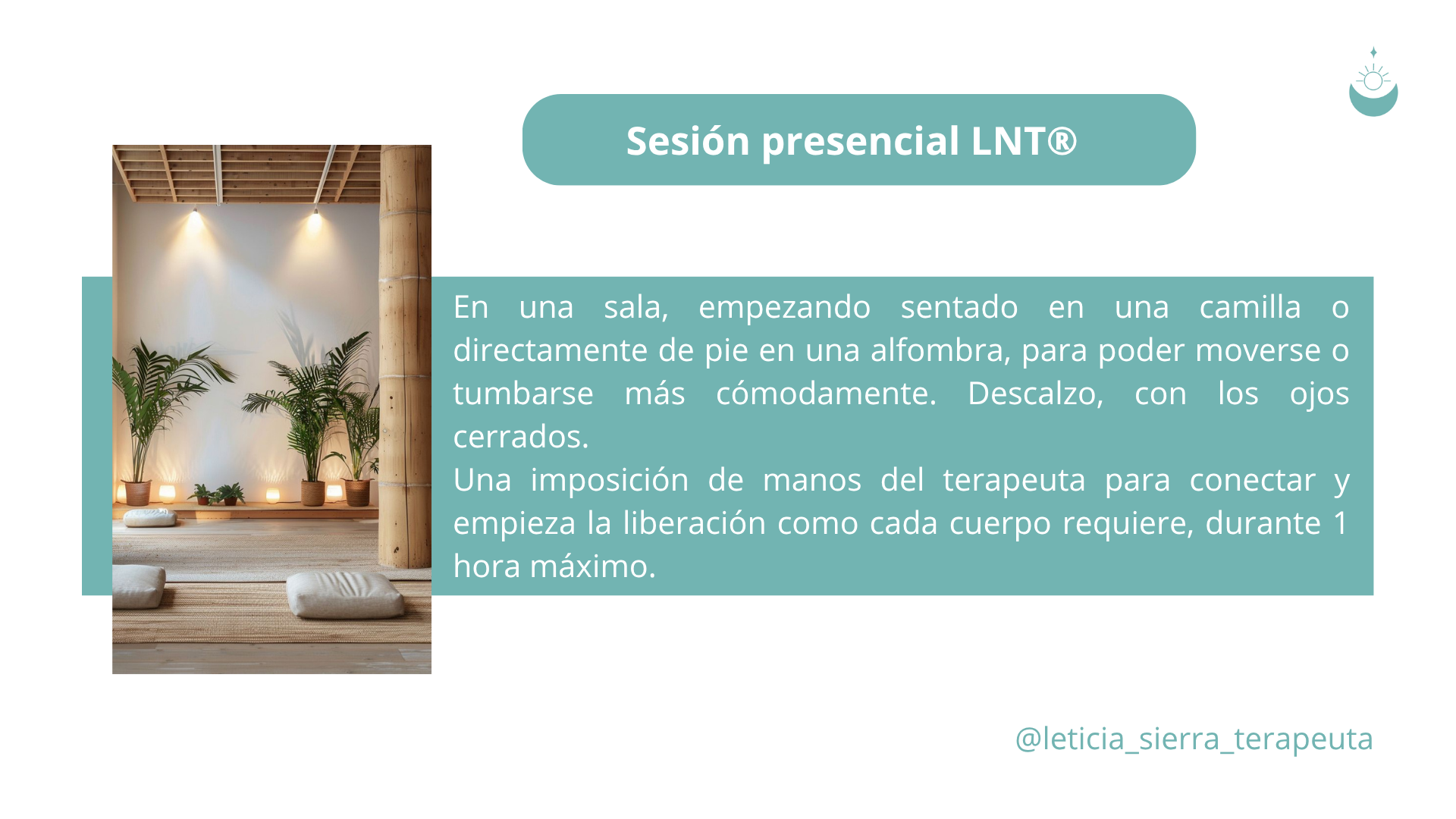 Sesión presencial LNT®

En una sala, empezando sentado en una camilla o directamente de pie en una alfombra, para poder moverse o tumbarse más cómodamente. Descalzo, con los ojos cerrados.
Una imposición de manos del terapeuta para conectar y empieza la liberación como cada cuerpo requiere, durante 1 hora máximo.

@leticia_sierra_terapeuta